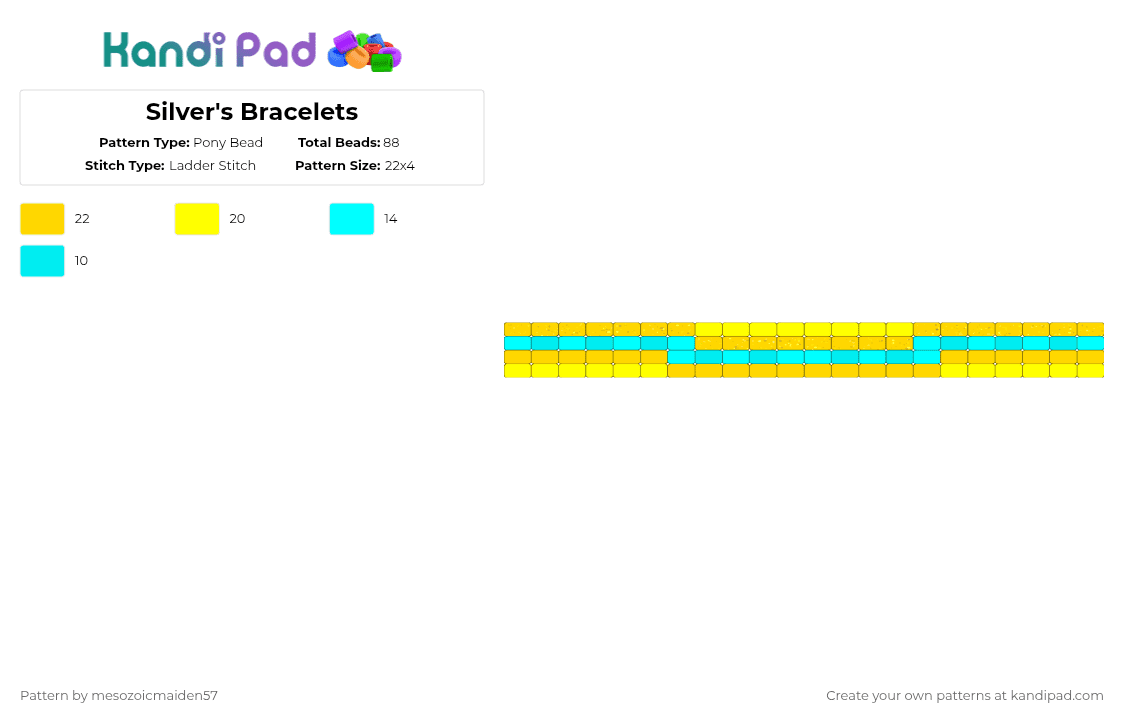 Kandi Pad

Silver's Bracelets

Pattern Type: Pony Bead
Total Beads: 88
Stitch Type: Ladder Stitch
Pattern Size: 22x4

22
20
14
10

Pattern by mesozoicmaiden57

Create your own patterns at kandipad.com